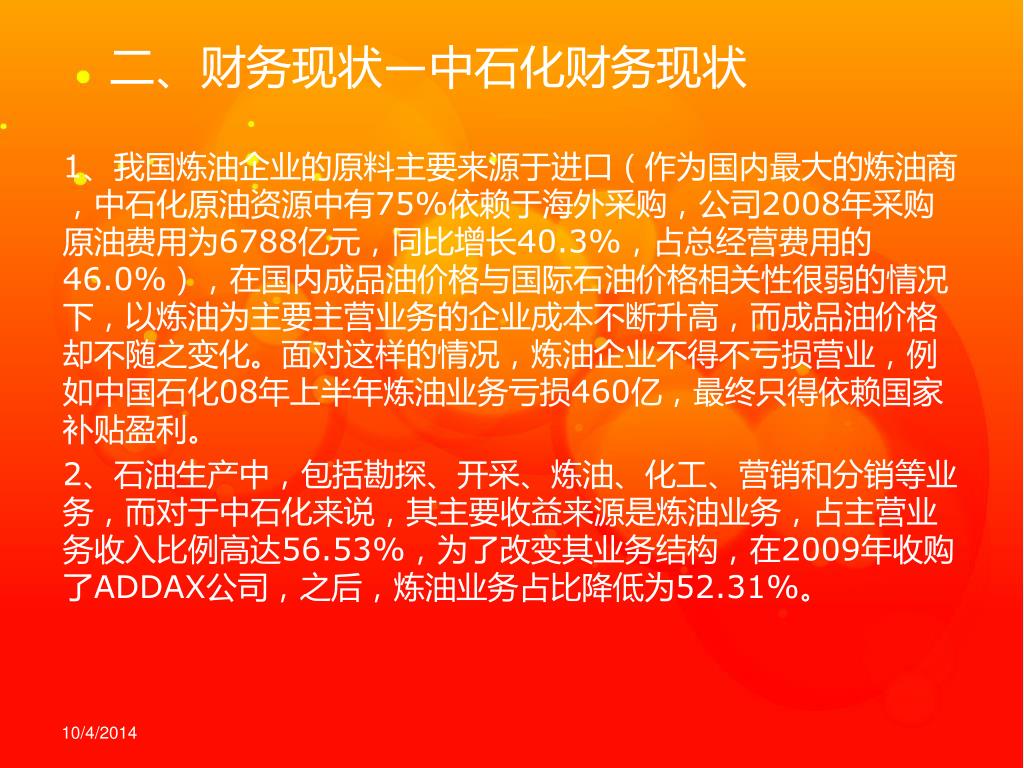 二、财务现状—中石化财务现状

1、我国炼油企业的原料主要来源于进口（作为国内最大的炼油商，中石化原油资源中有75%依赖于海外采购，公司2008年采购原油费用为6788亿元，同比增长40.3%，占总经营费用的46.0%），在国内成品油价格与国际石油价格相关性很弱的情况下，以炼油为主要主营业务的企业成本不断升高，而成品油价格却不随之变化。面对这样的情况，炼油企业不得不亏损营业，例如中国石化08年上半年炼油业务亏损460亿，最终只得依赖国家补贴盈利。

2、石油生产中，包括勘探、开采、炼油、化工、营销和分销等业务，而对于中石化来说，其主要收益来源是炼油业务，占主营业务收入比例高达56.53%，为了改变其业务结构，在2009年收购了ADDAX公司，之后，炼油业务占比降低为52.31%。

10/4/2014